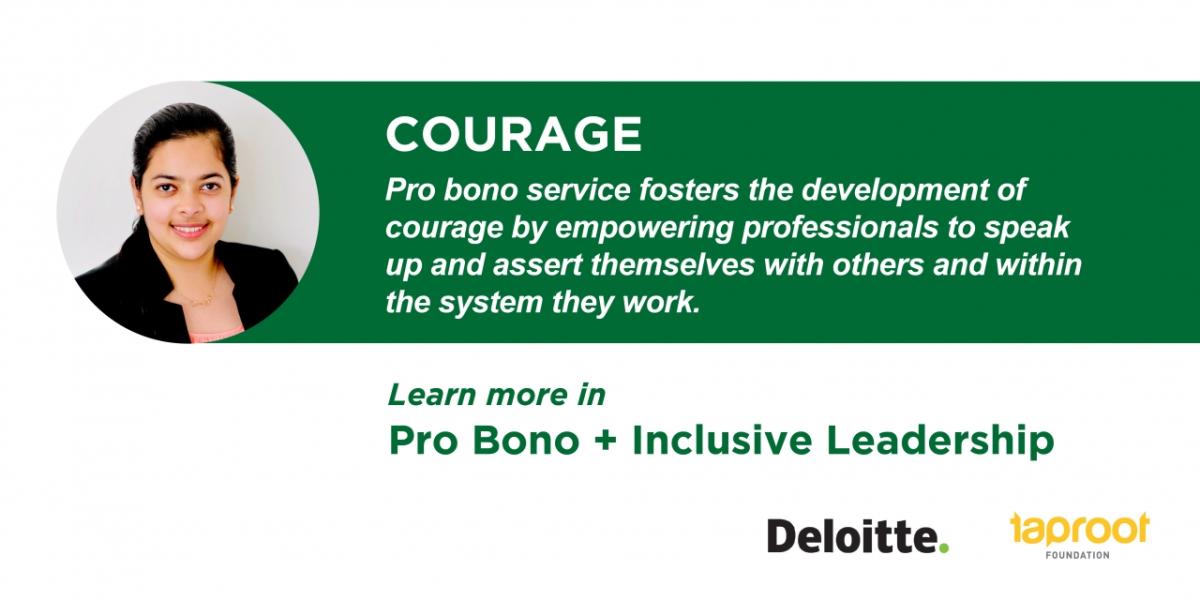 COURAGE

Pro bono service fosters the development of courage by empowering professionals to speak up and assert themselves with others and within the system they work.

Learn more in

Pro Bono + Inclusive Leadership

Deloitte.

taproot
FOUNDATION